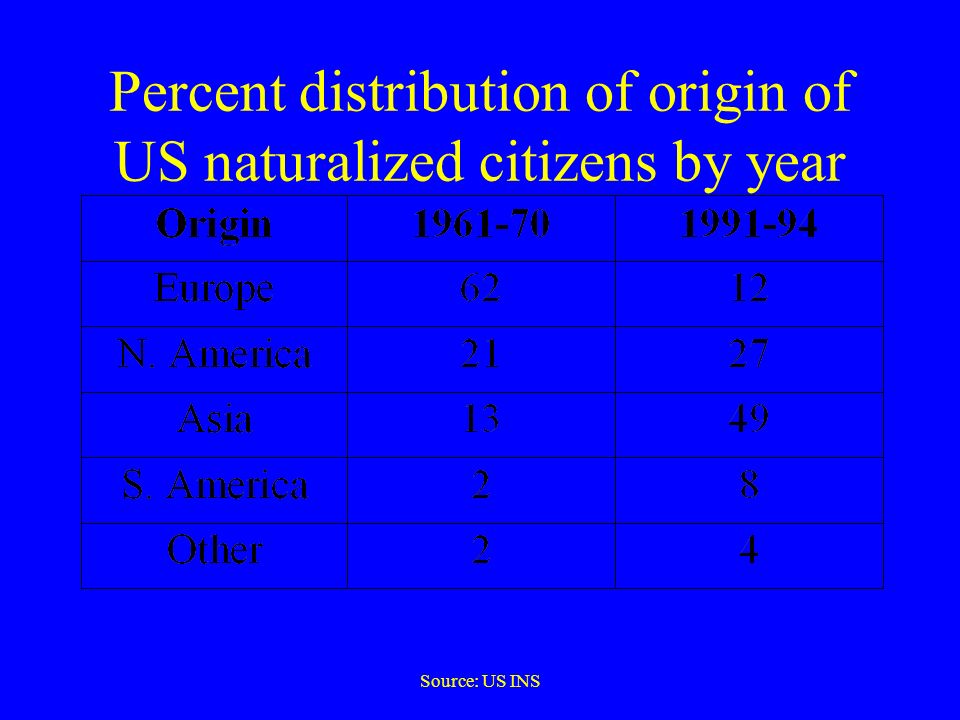 Percent distribution of origin of US naturalized citizens by year

| Origin | 1961-70 | 1991-94 |
|---|---|---|
| Europe | 62 | 12 |
| N. America | 21 | 27 |
| Asia | 13 | 49 |
| S. America | 2 | 8 |
| Other | 2 | 4 |

Source: US INS